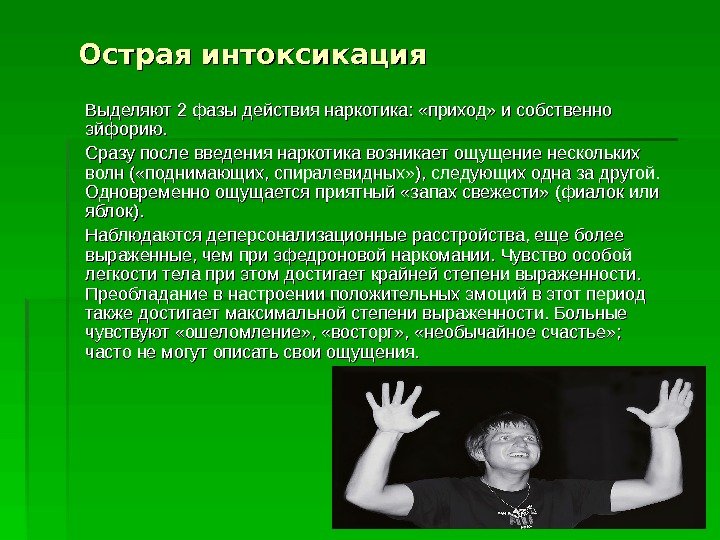 Острая интоксикация

Выделяют 2 фазы действия наркотика: «приход» и собственно эйфорию.

Сразу после введения наркотика возникает ощущение нескольких волн («поднимающих, спиралевидных»), следующих одна за другой. Одновременно ощущается приятный «запах свежести» (фиалок или яблок).

Наблюдаются деперсонализационные расстройства, еще более выраженные, чем при эфедроновой наркомании. Чувство особой легкости тела при этом достигает крайней степени выраженности. Преобладание в настроении положительных эмоций в этот период также достигает максимальной степени выраженности. Больные чувствуют «ошеломление», «восторг», «необычайное счастье»; часто не могут описать свои ощущения.